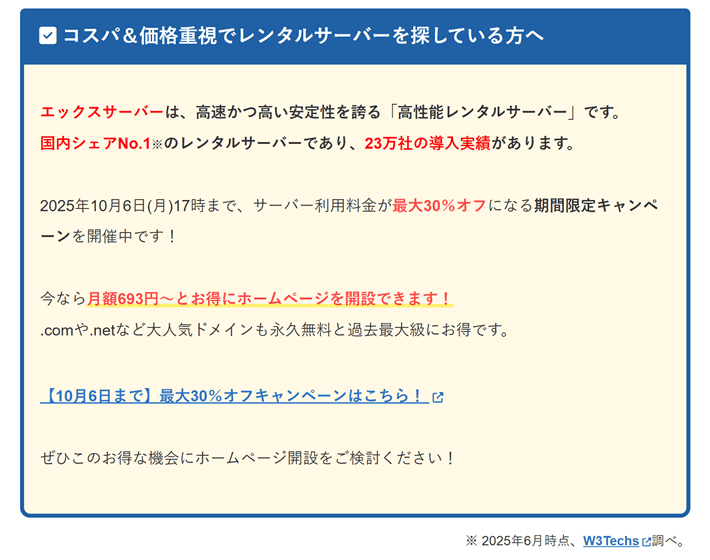 コスパ＆価格重視でレンタルサーバーを探している方へ

エックスサーバーは、高速かつ高い安定性を誇る「高性能レンタルサーバー」です。
国内シェアNo.1※のレンタルサーバーであり、23万社の導入実績があります。

2025年10月6日(月)17時まで、サーバー利用料金が最大30％オフになる期間限定キャンペーンを開催中です！

今なら月額693円～とお得にホームページを開設できます！
.comや.netなど大人気ドメインも永久無料と過去最大級にお得です。

【10月6日まで】最大30％オフキャンペーンはこちら！

ぜひこのお得な機会にホームページ開設をご検討ください！

※ 2025年6月時点、W3Techs調べ。